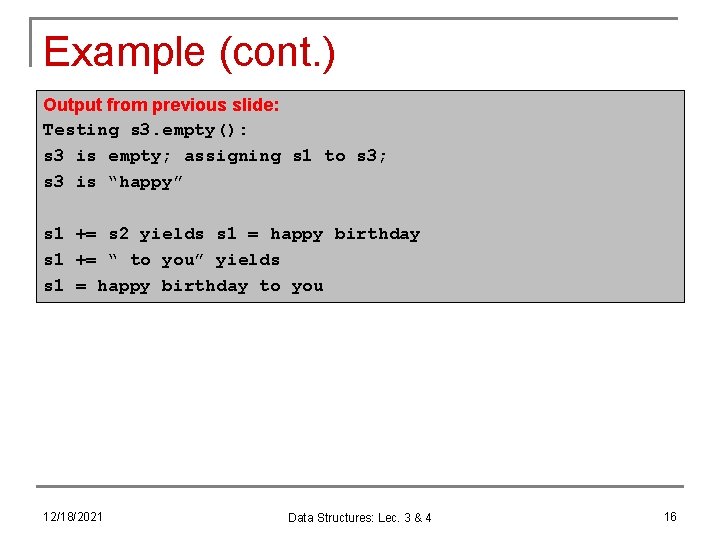 Example (cont.)

Output from previous slide:
Testing s3.empty():
s3 is empty; assigning s1 to s3;
s3 is “happy”

s1 += s2 yields s1 = happy birthday
s1 += “ to you” yields
s1 = happy birthday to you

12/18/2021

Data Structures: Lec. 3 & 4

16